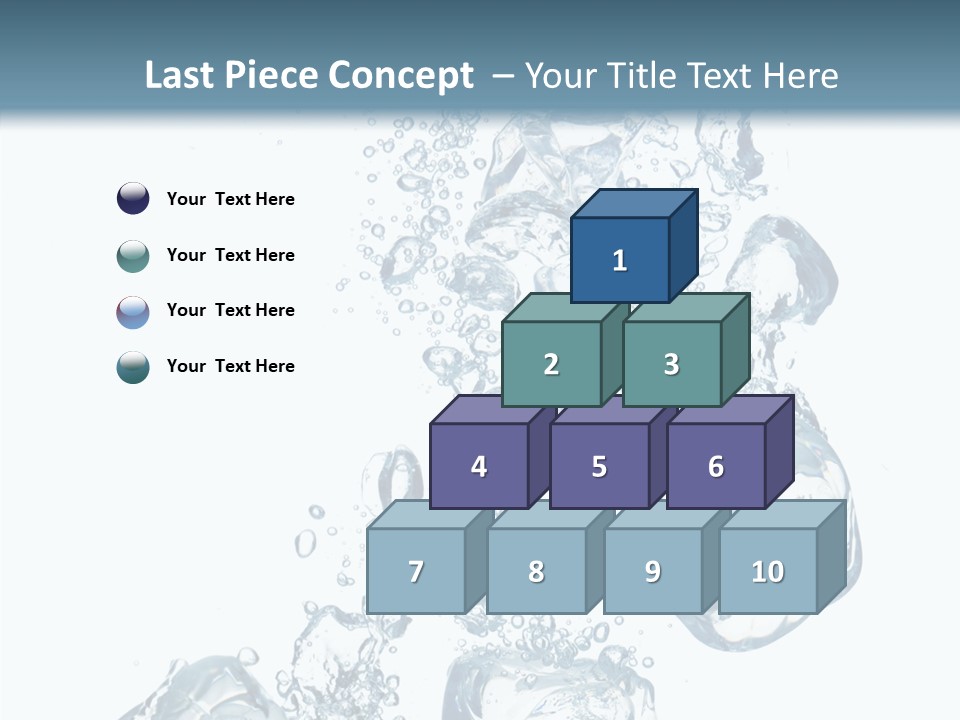 Last Piece Concept – Your Title Text Here

Your Text Here

Your Text Here

Your Text Here

Your Text Here

1

2

3

4

5

6

7

8

9

10